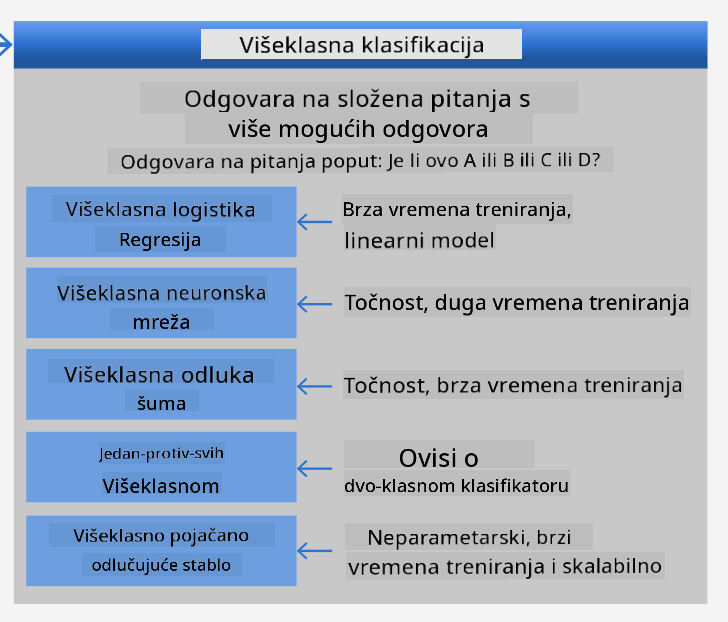 Višeklasna klasifikacija

Odgovara na složena pitanja s više mogućih odgovora

Odgovara na pitanja poput: Je li ovo A ili B ili C ili D?

Višeklasna logistika Regresija

Brza vremena treniranja, linearni model

Višeklasna neuronska mreža

Točnost, duga vremena treniranja

Višeklasna odluka šuma

Točnost, brza vremena treniranja

Jedan-protiv-svih Višeklasnom

Ovisi o dvo-klasnom klasifikatoru

Višeklasno pojačano odlučujuće stablo

Neparametarski, brzi vremena treniranja i skalabilno